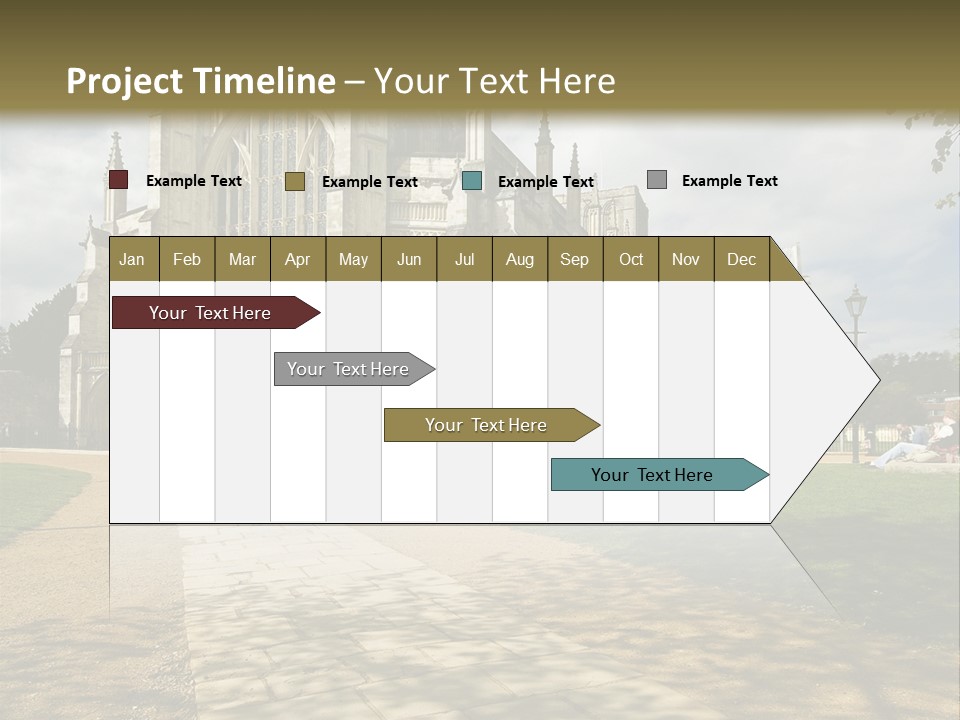 Project Timeline – Your Text Here

Example Text
Example Text
Example Text
Example Text

| Jan | Feb | Mar | Apr | May | Jun | Jul | Aug | Sep | Oct | Nov | Dec |
|---|---|---|---|---|---|---|---|---|---|---|---|

Your Text Here

Your Text Here

Your Text Here

Your Text Here